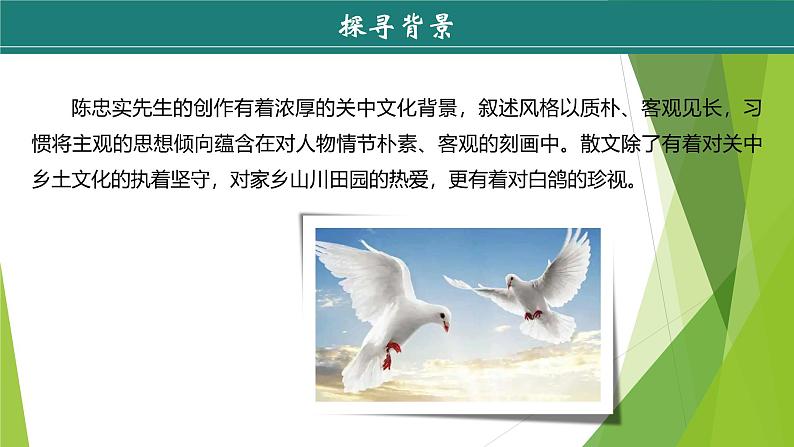 探寻背景

陈忠实先生的创作有着浓厚的关中文化背景，叙述风格以质朴、客观见长，习惯将主观的思想倾向蕴含在对人物情节朴素、客观的刻画中。散文除了有着对关中乡土文化的执着坚守，对家乡山川田园的热爱，更有着对白鸽的珍视。